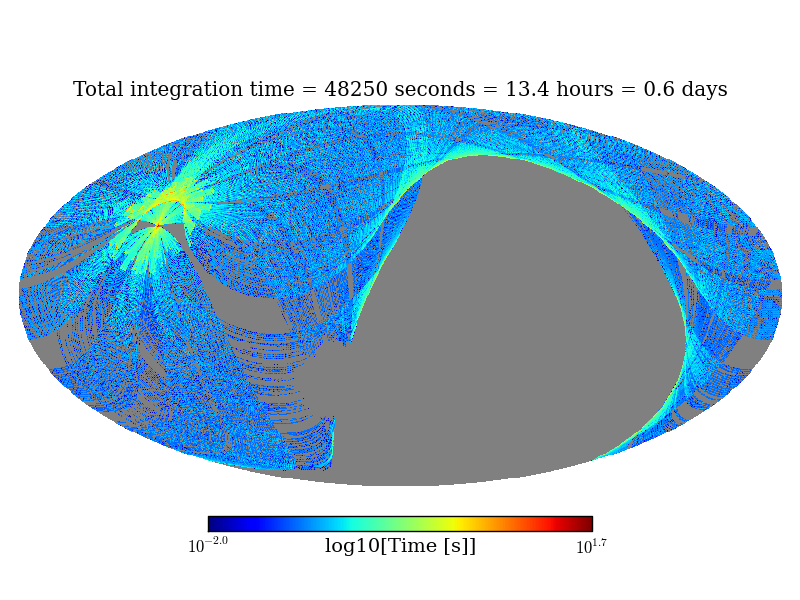 Total integration time = 48250 seconds = 13.4 hours = 0.6 days

$10^{-2.0}$ log10[Time [s]] $10^{1.7}$